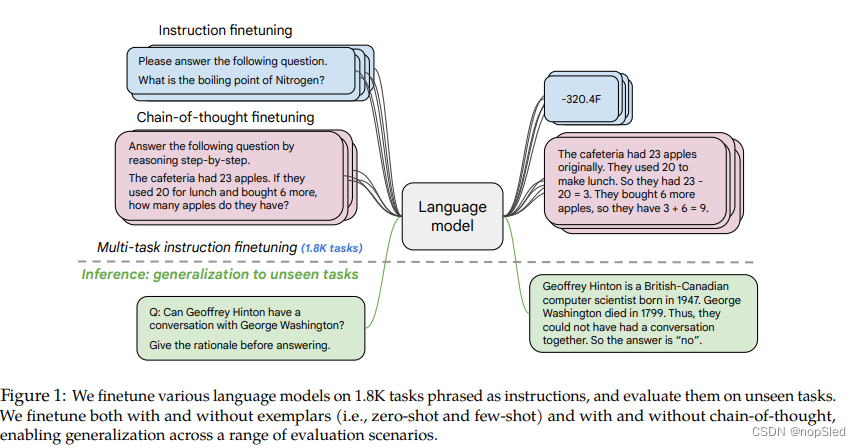 Instruction finetuning

Please answer the following question.
What is the boiling point of Nitrogen?

Chain-of-thought finetuning

Answer the following question by reasoning step-by-step.
The cafeteria had 23 apples. If they used 20 for lunch and bought 6 more, how many apples do they have?

Language model

-320.4F

The cafeteria had 23 apples originally. They used 20 to make lunch. So they had 23 - 20 = 3. They bought 6 more apples, so they have 3 + 6 = 9.

Multi-task instruction finetuning (1.8K tasks)

Inference: generalization to unseen tasks

Q: Can Geoffrey Hinton have a conversation with George Washington?
Give the rationale before answering.

Geoffrey Hinton is a British-Canadian computer scientist born in 1947. George Washington died in 1799. Thus, they could not have had a conversation together. So the answer is "no".

Figure 1: We finetune various language models on 1.8K tasks phrased as instructions, and evaluate them on unseen tasks. We finetune both with and without exemplars (i.e., zero-shot and few-shot) and with and without chain-of-thought, enabling generalization across a range of evaluation scenarios.

CSDN @nopSled